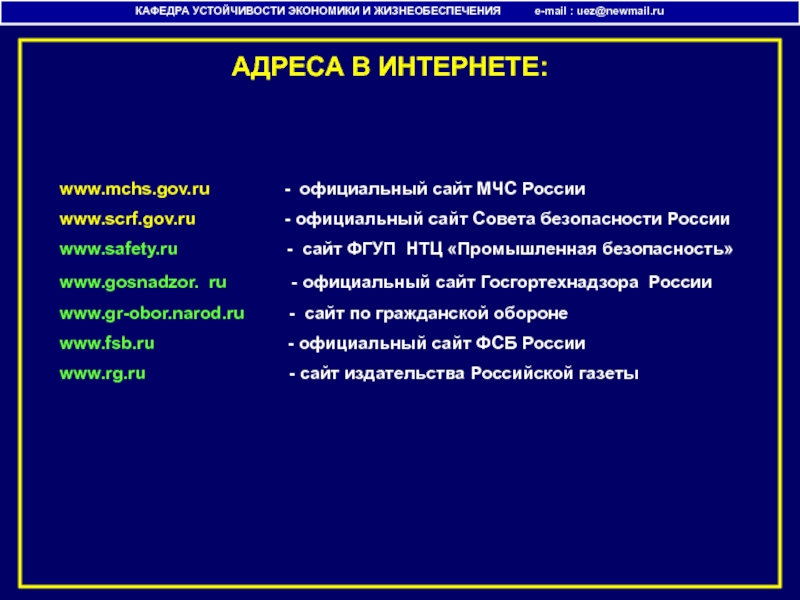 КАФЕДРА УСТОЙЧИВОСТИ ЭКОНОМИКИ И ЖИЗНЕОБЕСПЕЧЕНИЯ e-mail : uez@newmail.ru

АДРЕСА В ИНТЕРНЕТЕ:

www.mchs.gov.ru - официальный сайт МЧС России

www.scrf.gov.ru - официальный сайт Совета безопасности России

www.safety.ru - сайт ФГУП НТЦ «Промышленная безопасность»

www.gosnadzor. ru - официальный сайт Госгортехнадзора России

www.gr-obor.narod.ru - сайт по гражданской обороне

www.fsb.ru - официальный сайт ФСБ России

www.rg.ru - сайт издательства Российской газеты